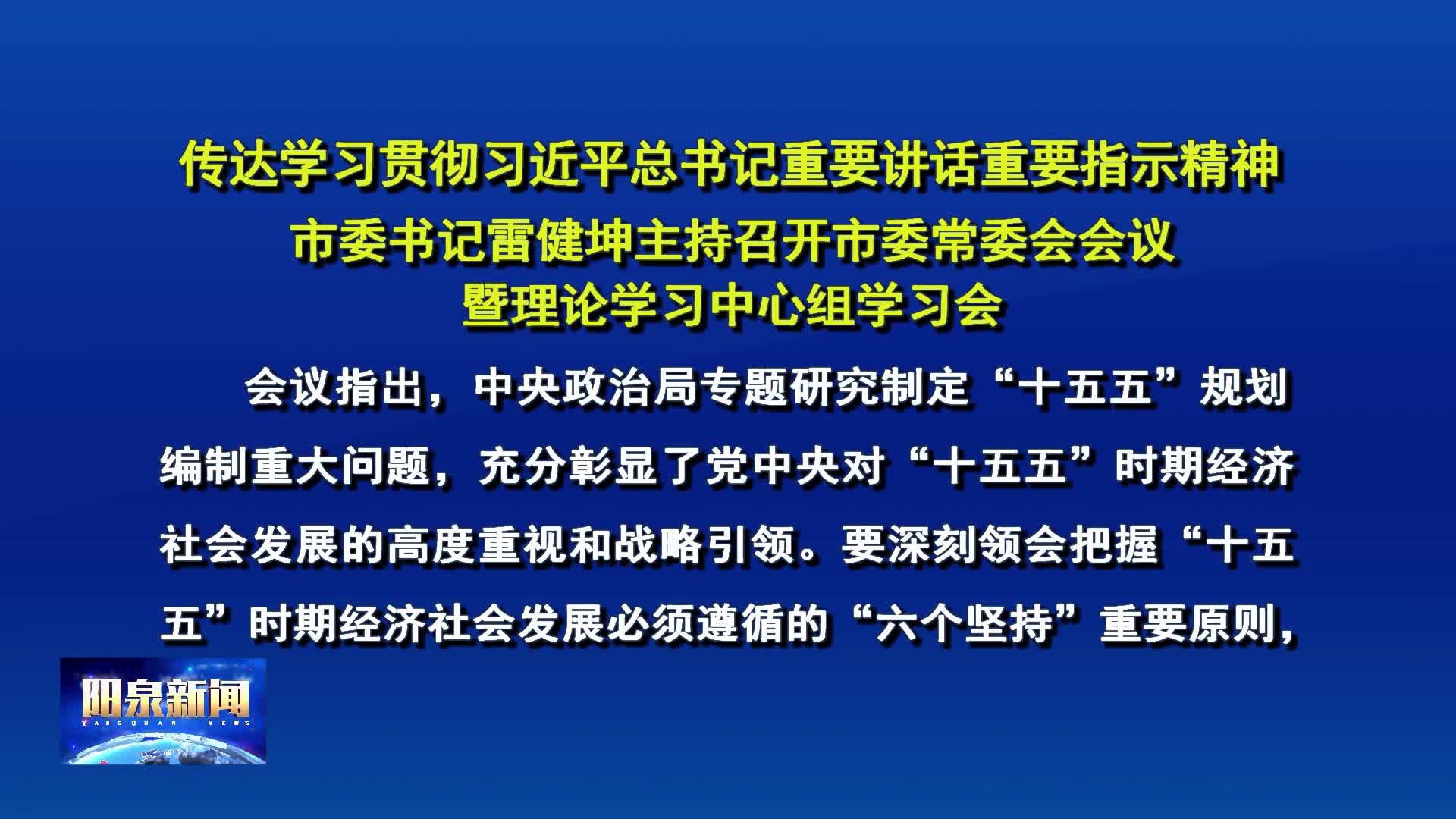 传达学习贯彻习近平总书记重要讲话重要指示精神
市委书记雷健坤主持召开市委常委会会议
暨理论学习中心组学习会

会议指出，中央政治局专题研究制定“十五五”规划编制重大问题，充分彰显了党中央对“十五五”时期经济社会发展的高度重视和战略引领。要深刻领会把握“十五五”时期经济社会发展必须遵循的“六个坚持”重要原则，

阳泉新闻
YANGQUAN NEWS